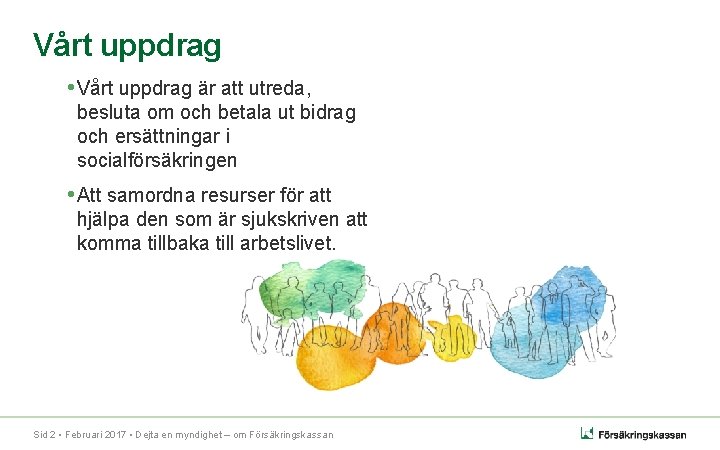 Vårt uppdrag

• Vårt uppdrag är att utreda, besluta om och betala ut bidrag och ersättningar i socialförsäkringen

• Att samordna resurser för att hjälpa den som är sjukskriven att komma tillbaka till arbetslivet.

Sid 2 • Februari 2017 • Dejta en myndighet – om Försäkringskassan

Försäkringskassan